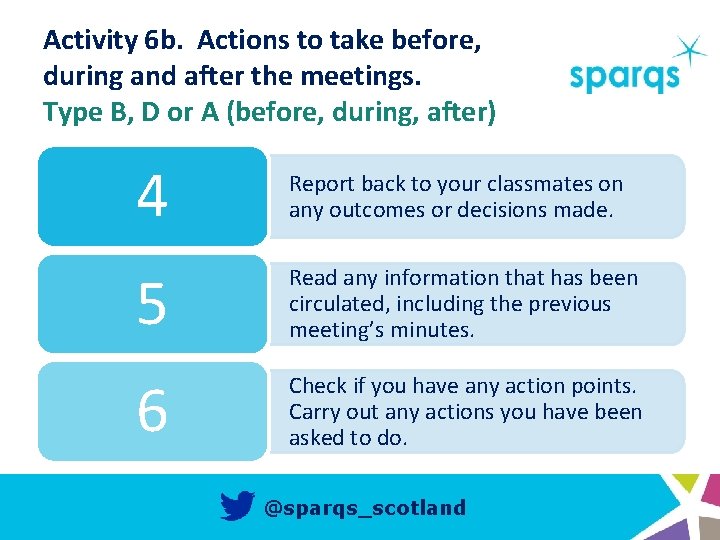 Activity 6b. Actions to take before, during and after the meetings.
Type B, D or A (before, during, after)

sparqs

4

Report back to your classmates on any outcomes or decisions made.

5

Read any information that has been circulated, including the previous meeting's minutes.

6

Check if you have any action points. Carry out any actions you have been asked to do.

@sparqs_scotland